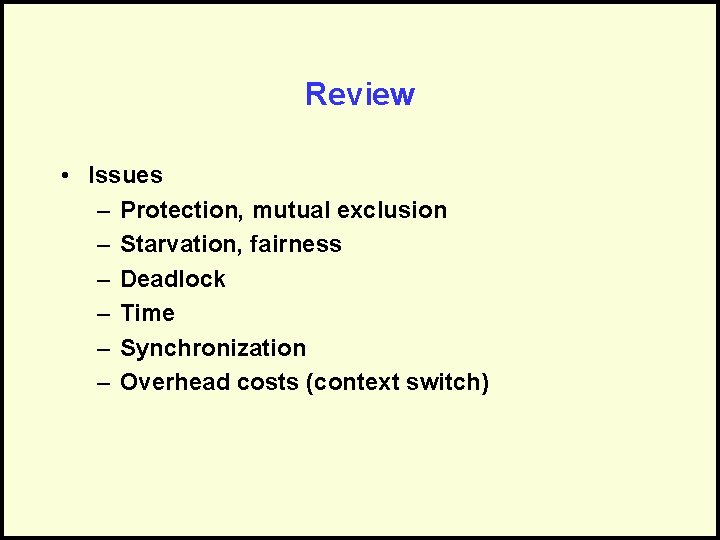 Review

• Issues
– Protection, mutual exclusion
– Starvation, fairness
– Deadlock
– Time
– Synchronization
– Overhead costs (context switch)